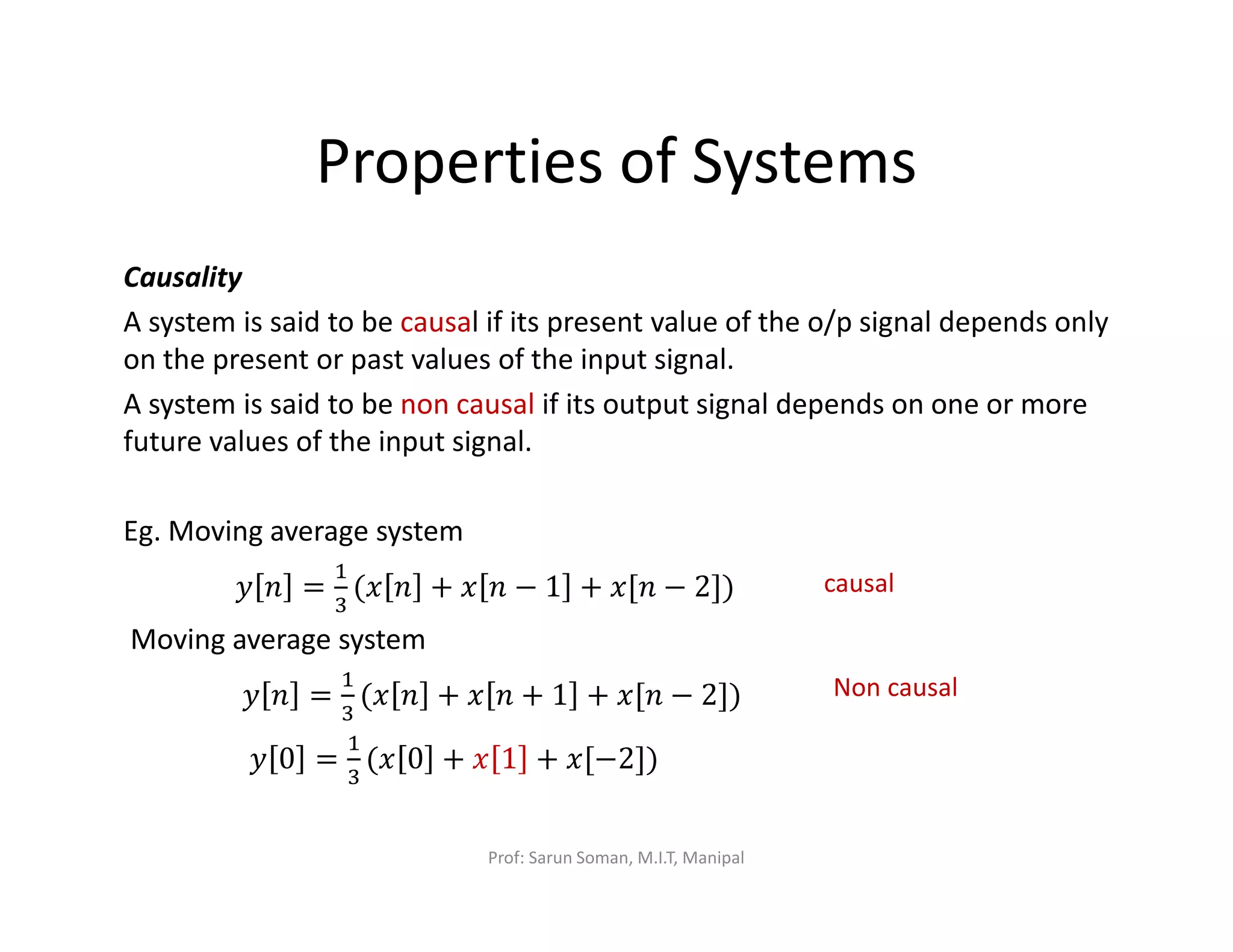 Properties of Systems

Causality

A system is said to be causal if its present value of the o/p signal depends only on the present or past values of the input signal.

A system is said to be non causal if its output signal depends on one or more future values of the input signal.

Eg. Moving average system

$y[n] = \frac{1}{3}(x[n] + x[n-1] + x[n-2])$

causal

Moving average system

$y[n] = \frac{1}{3}(x[n] + x[n+1] + x[n-2])$

Non causal

$y[0] = \frac{1}{3}(x[0] + x[1] + x[-2])$

Prof: Sarun Soman, M.I.T, Manipal